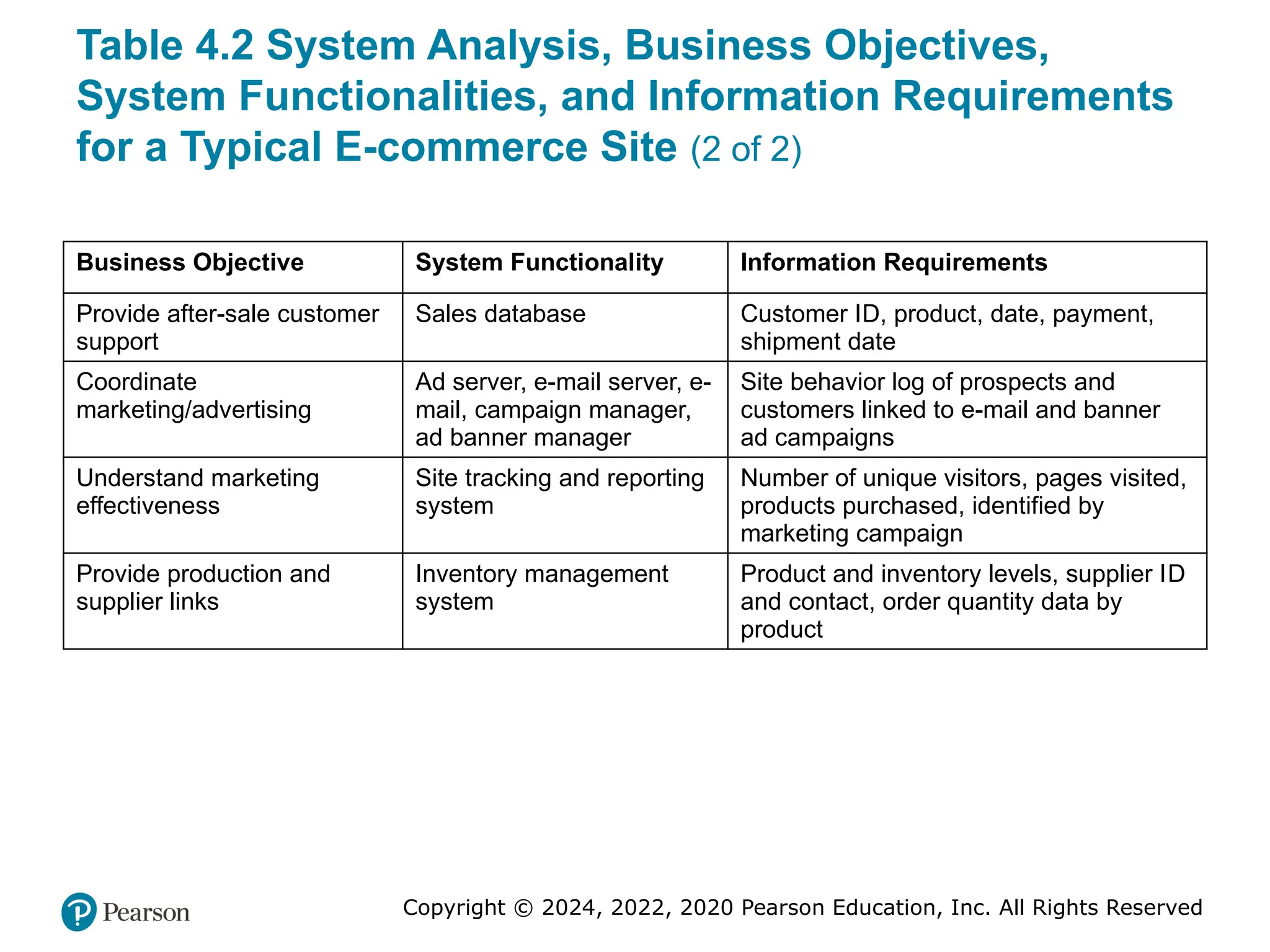 Table 4.2 System Analysis, Business Objectives, System Functionalities, and Information Requirements for a Typical E-commerce Site (2 of 2)

| Business Objective | System Functionality | Information Requirements |
|---|---|---|
| Provide after-sale customer support | Sales database | Customer ID, product, date, payment, shipment date |
| Coordinate marketing/advertising | Ad server, e-mail server, e-mail, campaign manager, ad banner manager | Site behavior log of prospects and customers linked to e-mail and banner ad campaigns |
| Understand marketing effectiveness | Site tracking and reporting system | Number of unique visitors, pages visited, products purchased, identified by marketing campaign |
| Provide production and supplier links | Inventory management system | Product and inventory levels, supplier ID and contact, order quantity data by product |

Pearson

Copyright © 2024, 2022, 2020 Pearson Education, Inc. All Rights Reserved